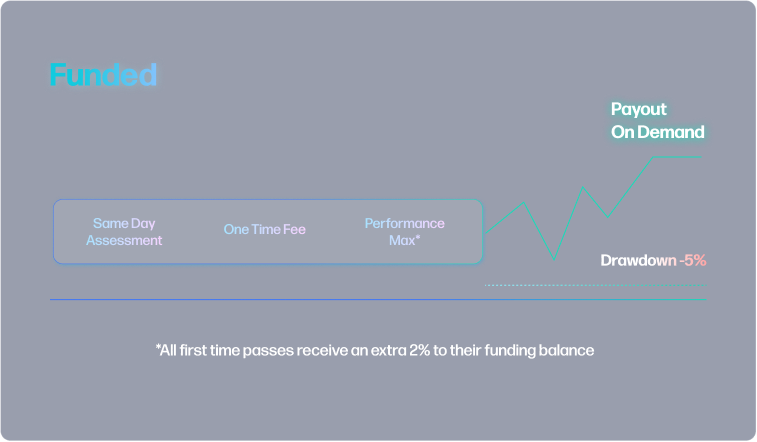 Funded

Payout
On Demand

Same Day Assessment

One Time Fee

Performance Max*

Drawdown -5%

*All first time passes receive an extra 2% to their funding balance